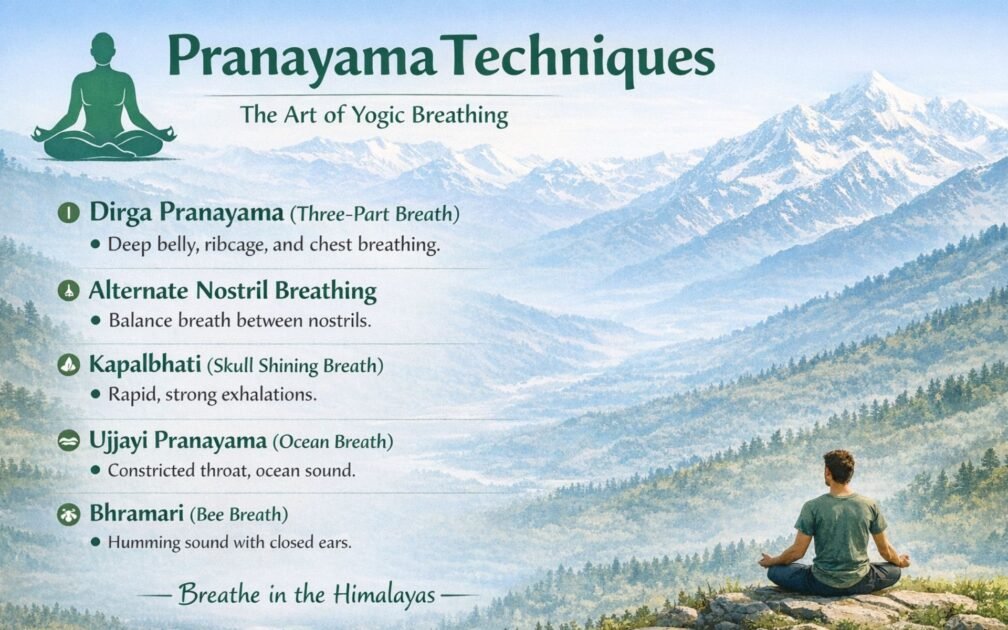 Pranayama Techniques

The Art of Yogic Breathing

Dirga Pranayama (Three-Part Breath)
• Deep belly, ribcage, and chest breathing.

Alternate Nostril Breathing
• Balance breath between nostrils.

Kapalbhati (Skull Shining Breath)
• Rapid, strong exhalations.

Ujjayi Pranayama (Ocean Breath)
• Constricted throat, ocean sound.

Bhramari (Bee Breath)
• Humming sound with closed ears.

— Breathe in the Himalayas —